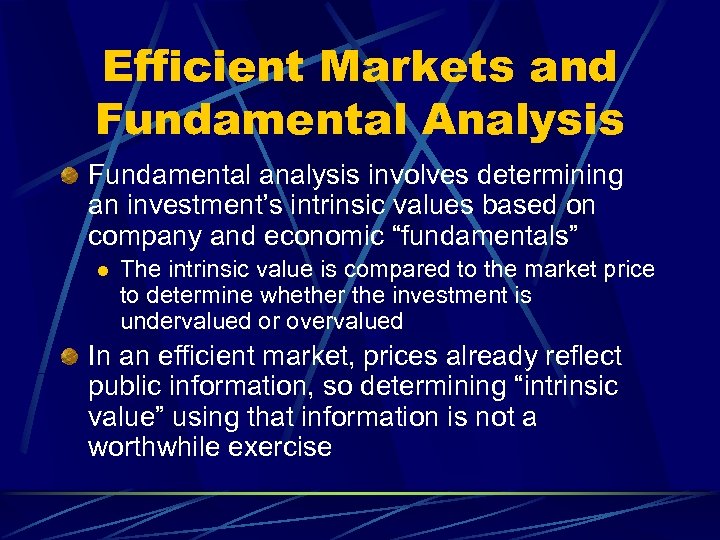 Efficient Markets and Fundamental Analysis

Fundamental analysis involves determining an investment’s intrinsic values based on company and economic “fundamentals”

The intrinsic value is compared to the market price to determine whether the investment is undervalued or overvalued

In an efficient market, prices already reflect public information, so determining “intrinsic value” using that information is not a worthwhile exercise